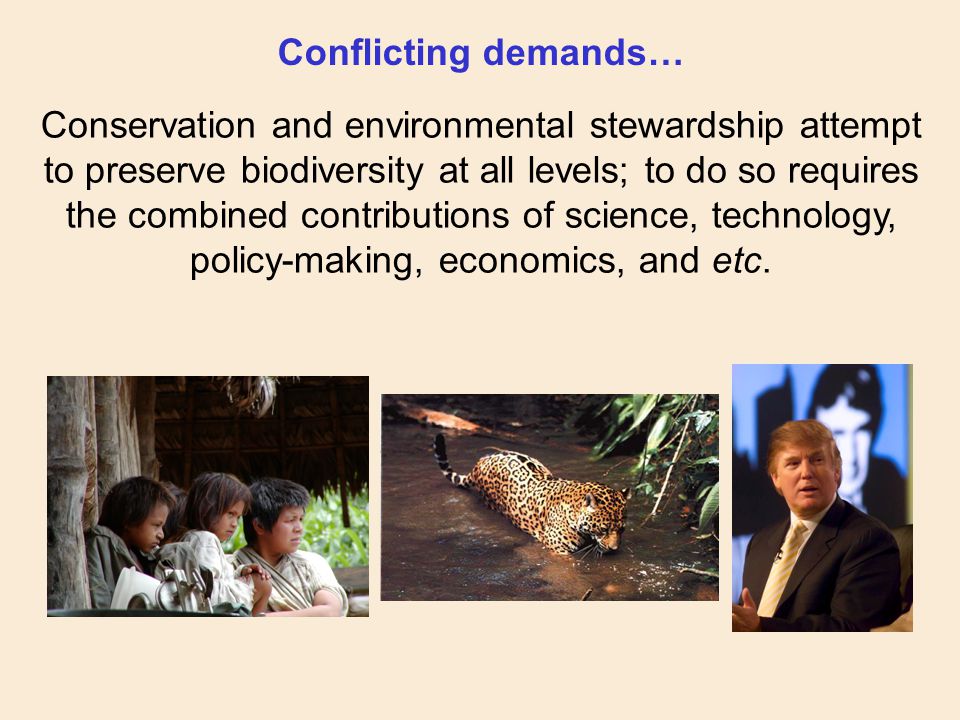 Conflicting demands…

Conservation and environmental stewardship attempt to preserve biodiversity at all levels; to do so requires the combined contributions of science, technology, policy-making, economics, and etc.